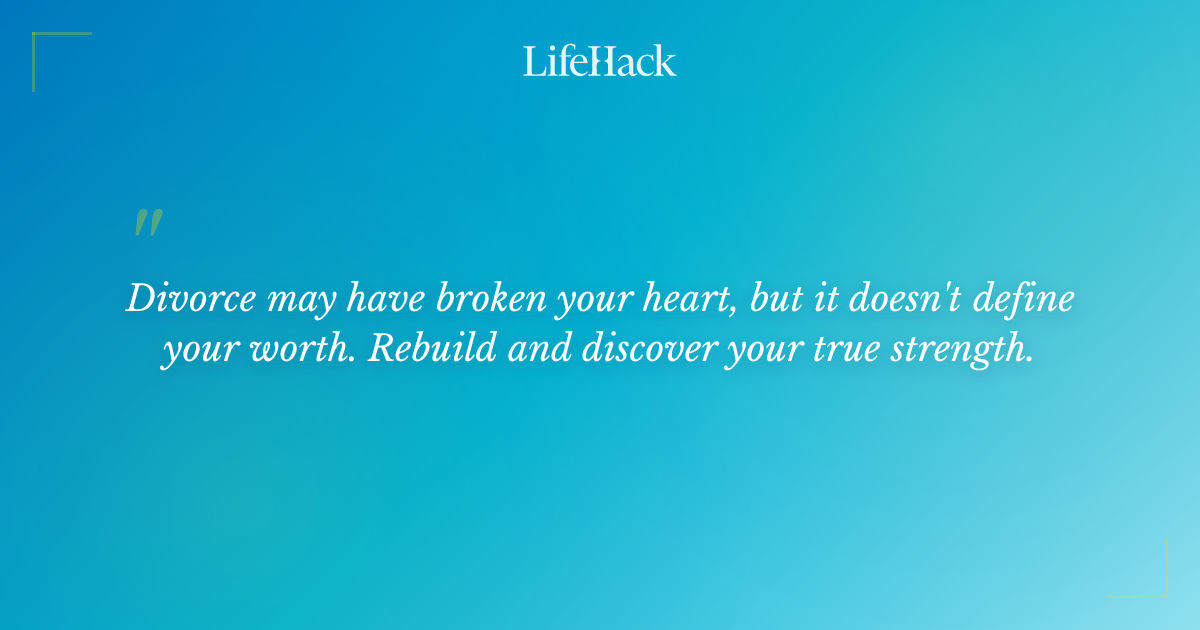 LifeHack

"

Divorce may have broken your heart, but it doesn't define your worth. Rebuild and discover your true strength.